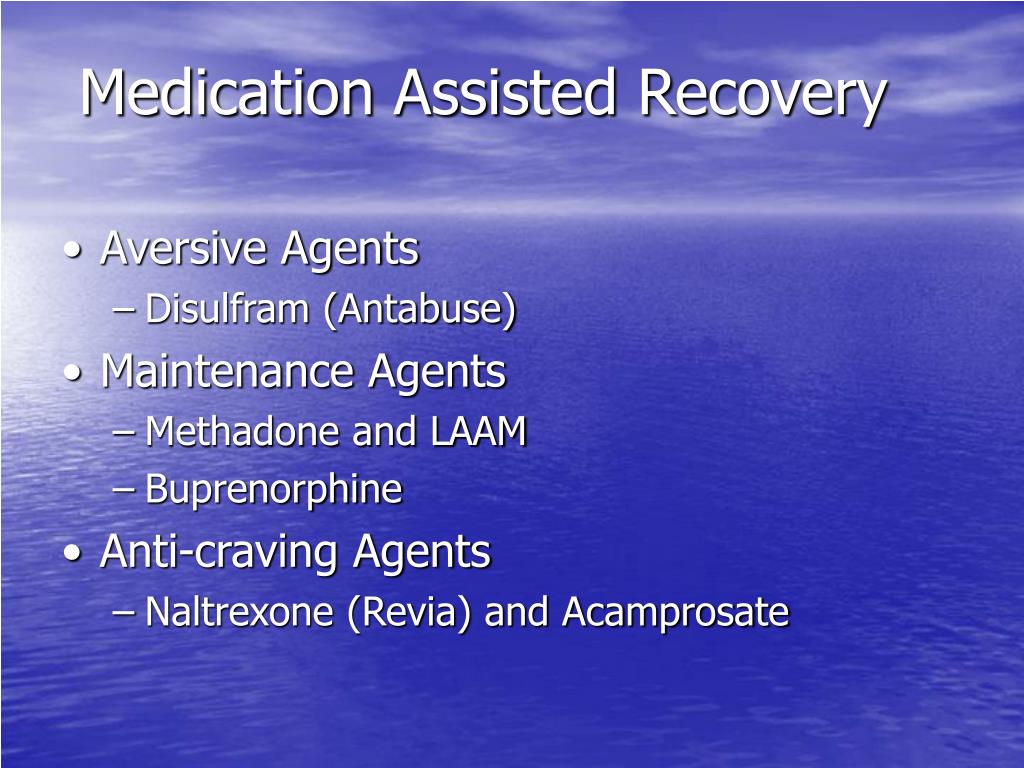 Medication Assisted Recovery

• Aversive Agents
  – Disulfram (Antabuse)
• Maintenance Agents
  – Methadone and LAAM
  – Buprenorphine
• Anti-craving Agents
  – Naltrexone (Revia) and Acamprosate